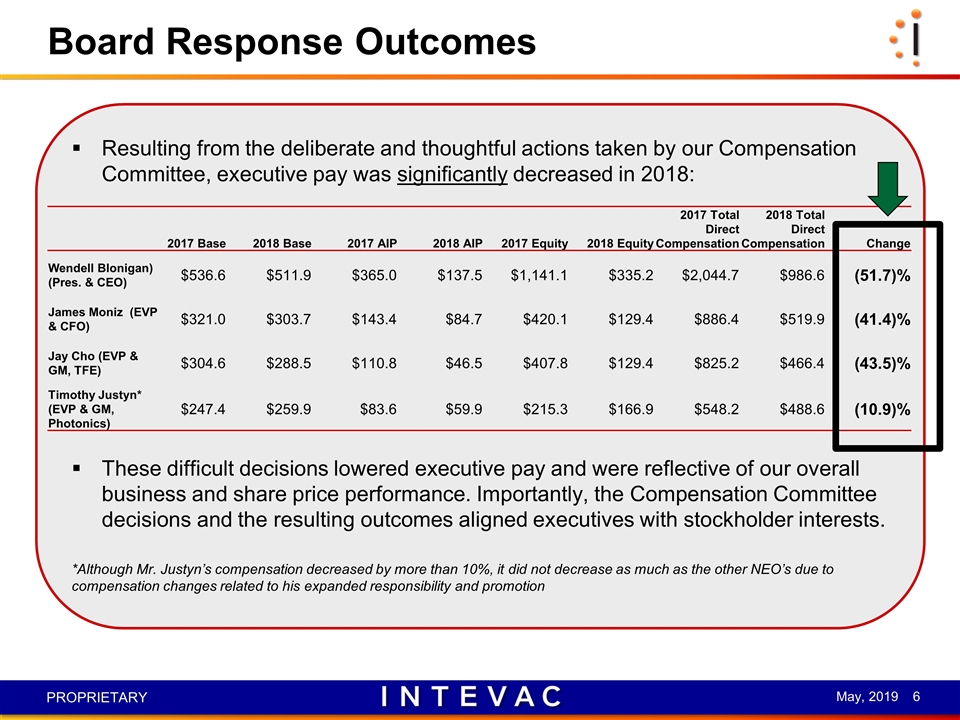 Board Response Outcomes

▪ Resulting from the deliberate and thoughtful actions taken by our Compensation Committee, executive pay was significantly decreased in 2018:

| | 2017 Base | 2018 Base | 2017 AIP | 2018 AIP | 2017 Equity | 2018 Equity | 2017 Total Direct Compensation | 2018 Total Direct Compensation | Change |
|---|---|---|---|---|---|---|---|---|---|
| Wendell Blonigan) (Pres. & CEO) | \$536.6 | \$511.9 | \$365.0 | \$137.5 | \$1,141.1 | \$335.2 | \$2,044.7 | \$986.6 | (51.7)% |
| James Moniz (EVP & CFO) | \$321.0 | \$303.7 | \$143.4 | \$84.7 | \$420.1 | \$129.4 | \$886.4 | \$519.9 | (41.4)% |
| Jay Cho (EVP & GM, TFE) | \$304.6 | \$288.5 | \$110.8 | \$46.5 | \$407.8 | \$129.4 | \$825.2 | \$466.4 | (43.5)% |
| Timothy Justyn* (EVP & GM, Photonics) | \$247.4 | \$259.9 | \$83.6 | \$59.9 | \$215.3 | \$166.9 | \$548.2 | \$488.6 | (10.9)% |

▪ These difficult decisions lowered executive pay and were reflective of our overall business and share price performance. Importantly, the Compensation Committee decisions and the resulting outcomes aligned executives with stockholder interests.

*Although Mr. Justyn's compensation decreased by more than 10%, it did not decrease as much as the other NEO's due to compensation changes related to his expanded responsibility and promotion

PROPRIETARY INTEVAC May, 2019 6